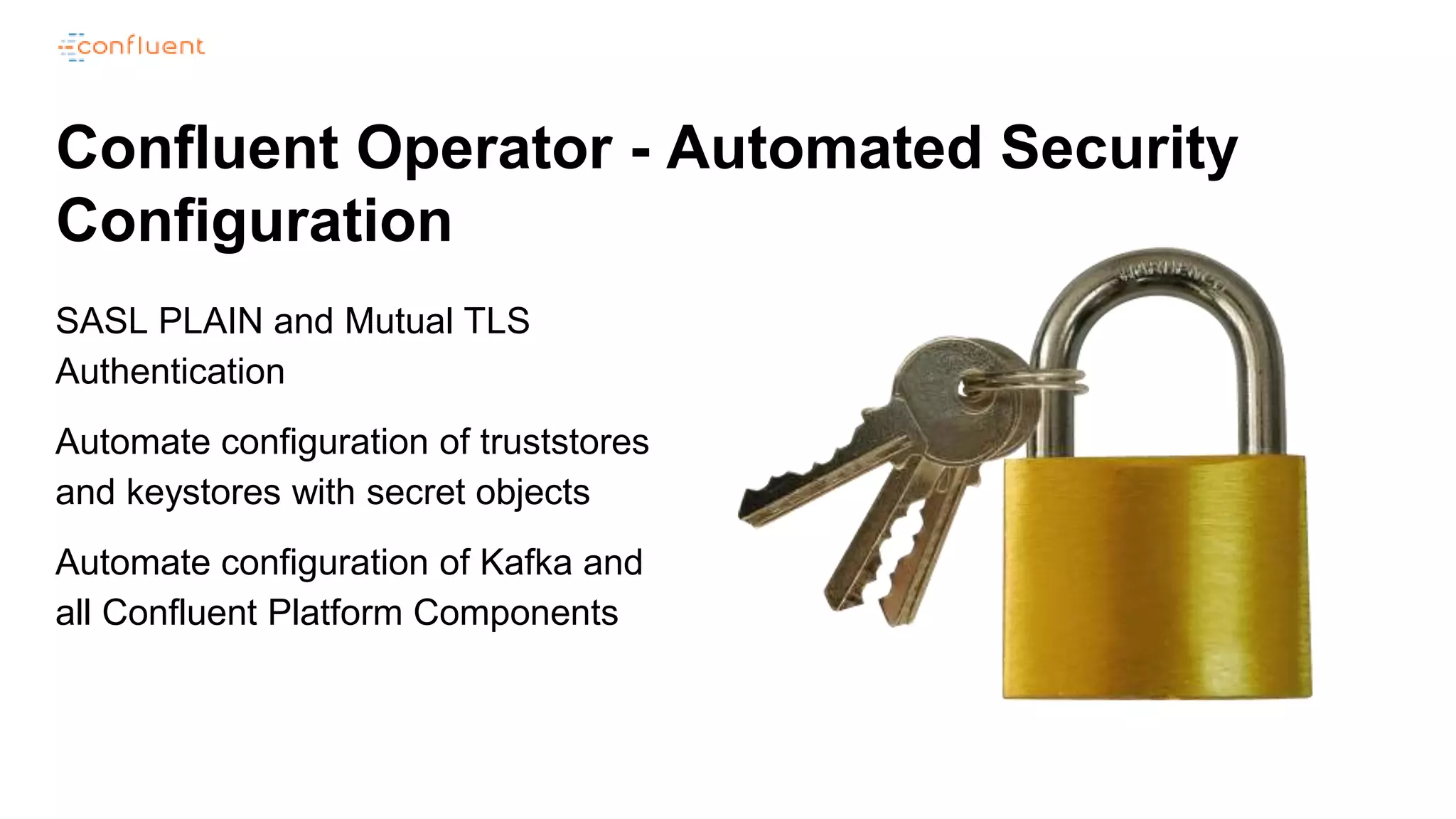 confluent

Confluent Operator - Automated Security Configuration

SASL PLAIN and Mutual TLS Authentication

Automate configuration of truststores and keystores with secret objects

Automate configuration of Kafka and all Confluent Platform Components

HARDENED